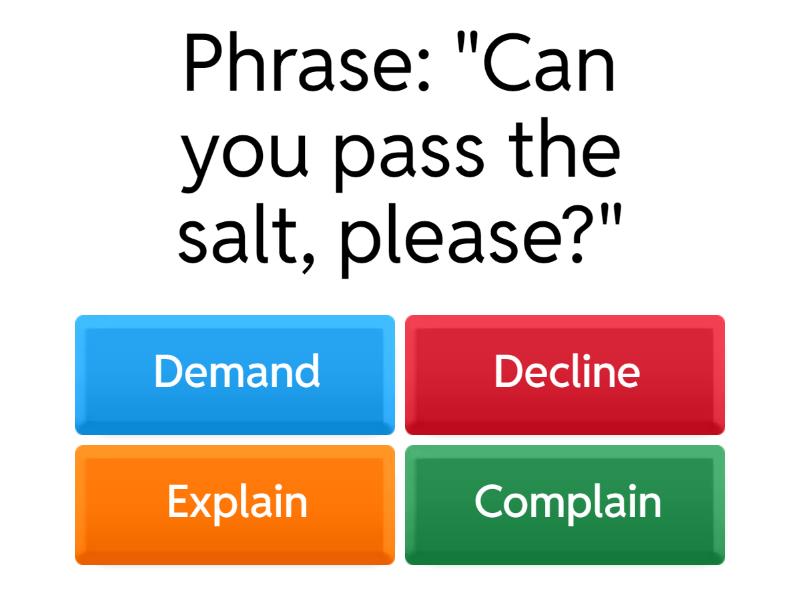 Phrase: "Can you pass the salt, please?"

Demand
Decline
Explain
Complain